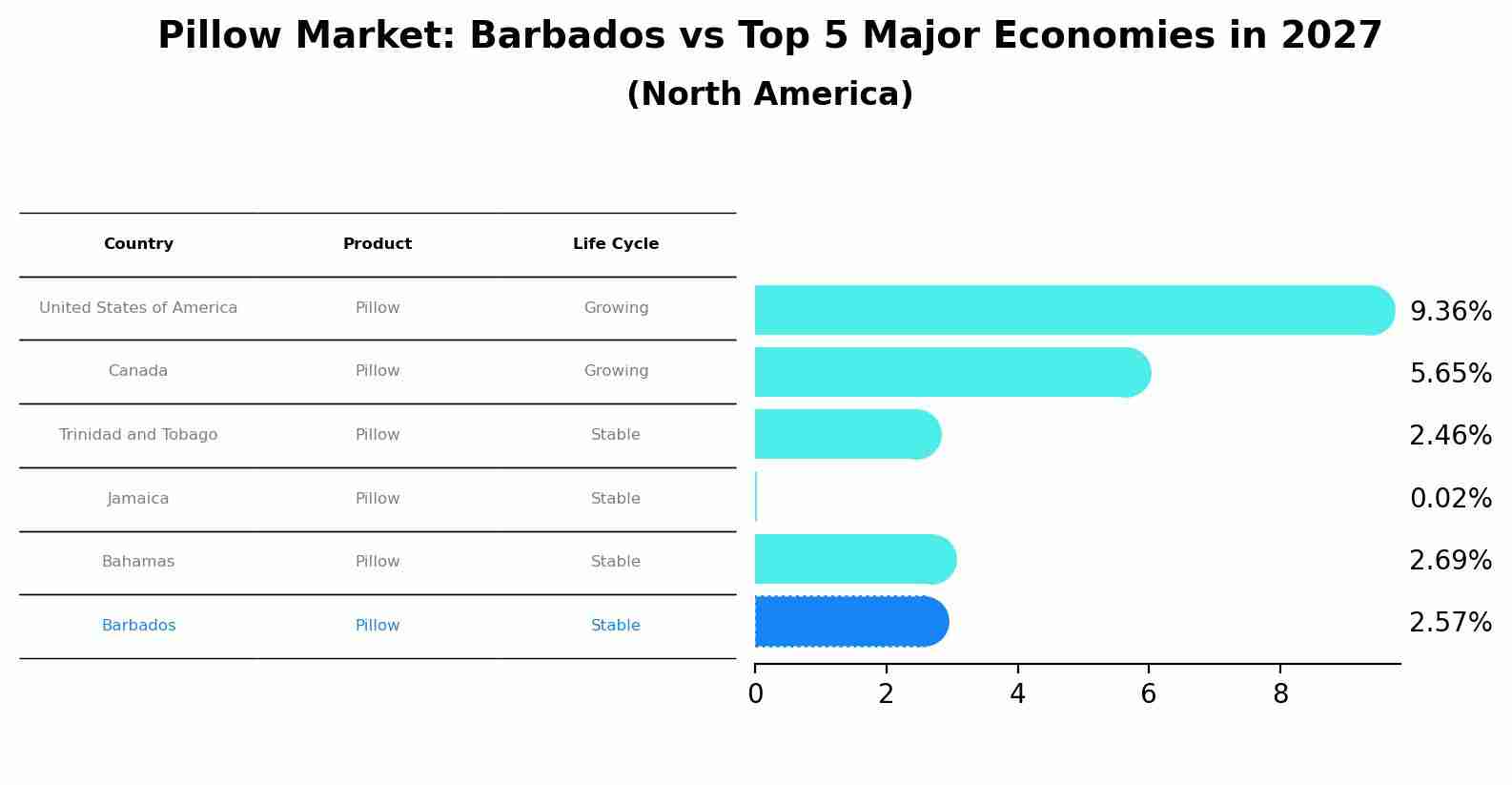 Pillow Market: Barbados vs Top 5 Major Economies in 2027
(North America)

| Country | Product | Life Cycle |
|---|---|---|
| United States of America | Pillow | Growing |
| Canada | Pillow | Growing |
| Trinidad and Tobago | Pillow | Stable |
| Jamaica | Pillow | Stable |
| Bahamas | Pillow | Stable |
| Barbados | Pillow | Stable |

9.36%
5.65%
2.46%
0.02%
2.69%
2.57%

0 2 4 6 8